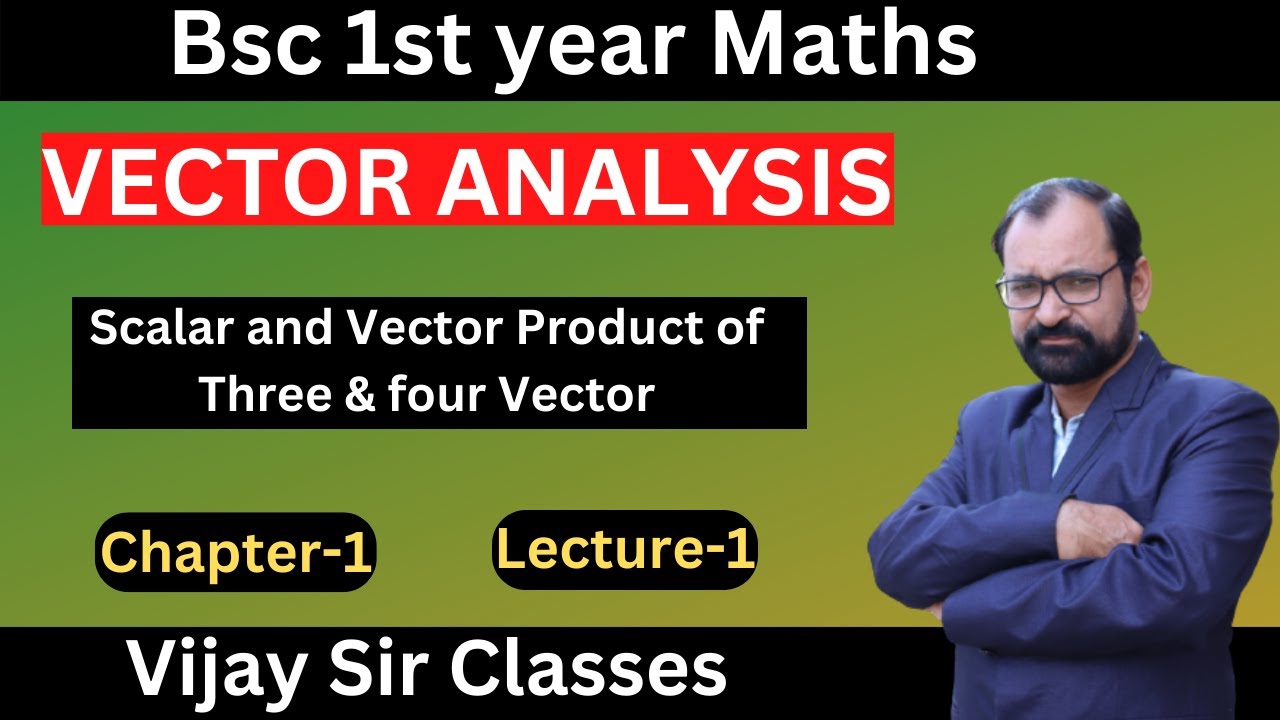 Bsc 1st year Maths

VECTOR ANALYSIS

Scalar and Vector Product of Three & four Vector

Chapter-1

Lecture-1

Vijay Sir Classes